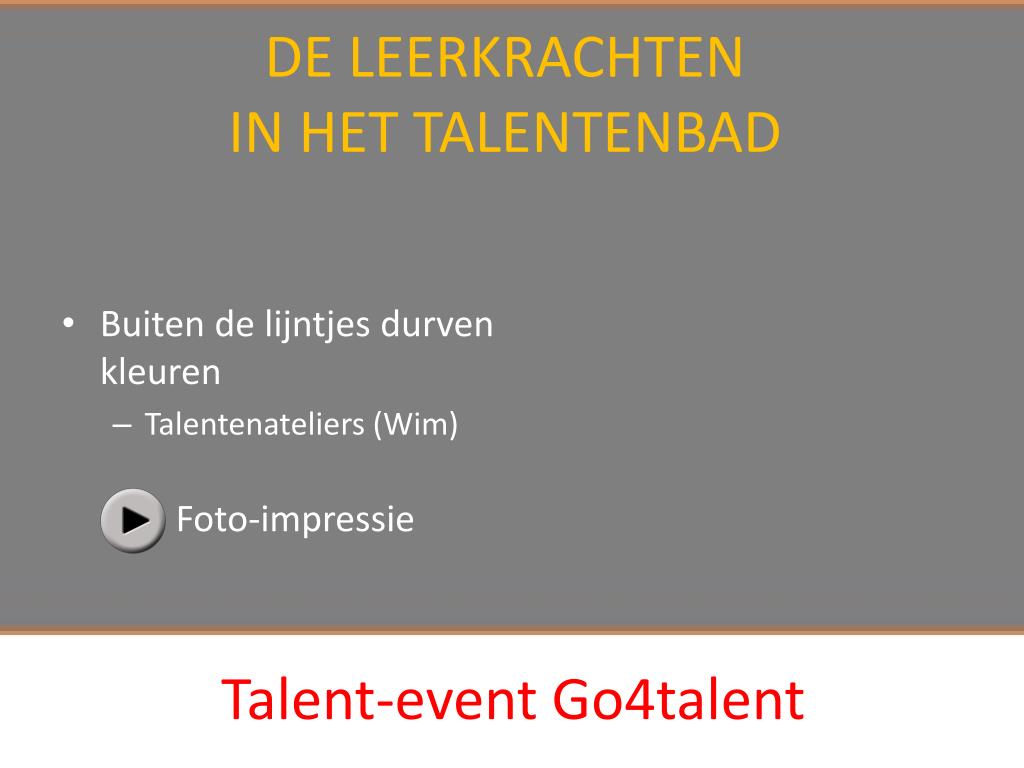 DE LEERKRACHTEN
IN HET TALENTENBAD

• Buiten de lijntjes durven kleuren
– Talentenateliers (Wim)

Foto-impressie

Talent-event Go4talent